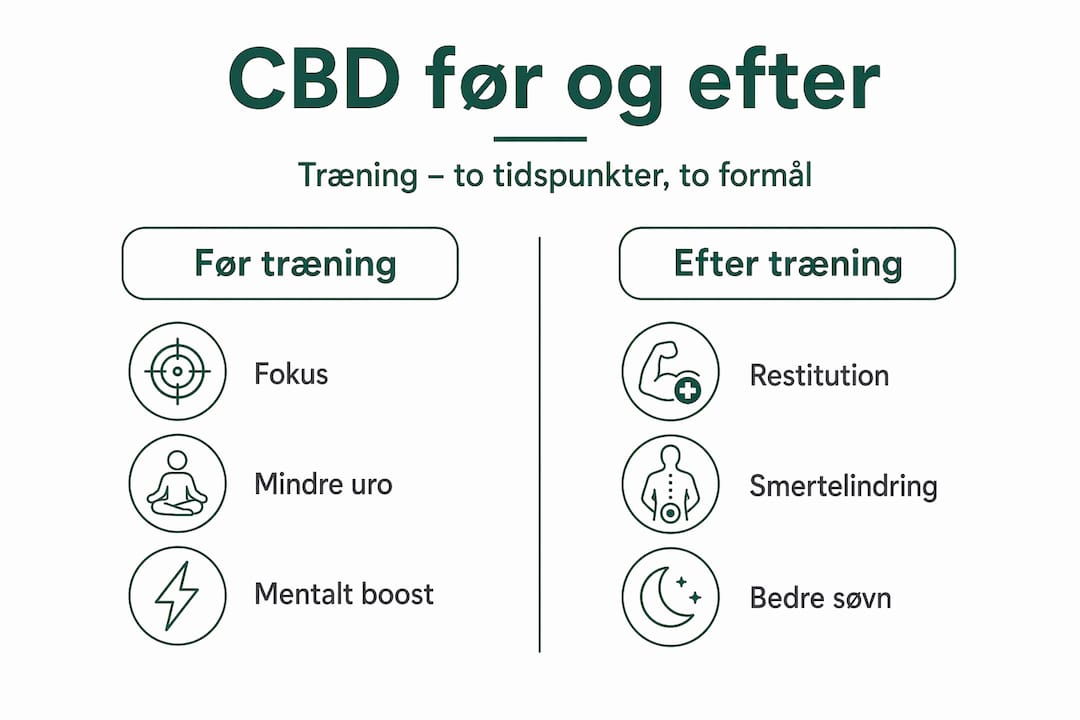 CBD før og efter

Træning – to tidspunkter, to formål

Før træning

Fokus

Mindre uro

Mentalt boost

Efter træning

Restitution

Smertelindring

Bedre søvn